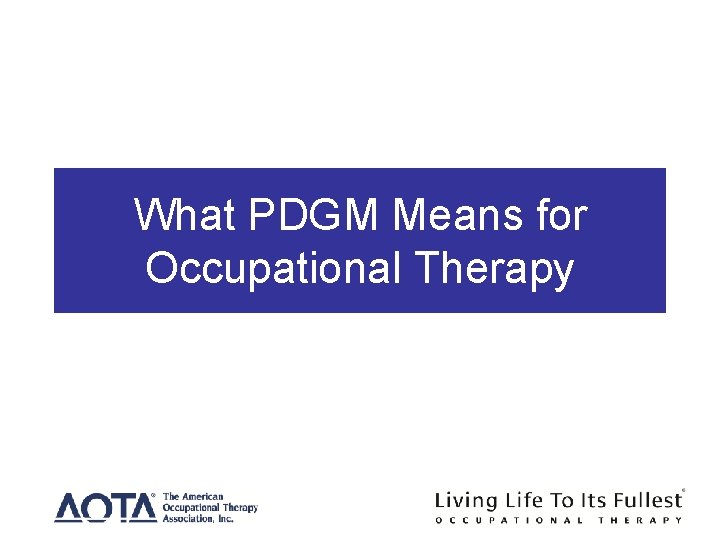 What PDGM Means for Occupational Therapy

AOTA® The American Occupational Therapy Association, Inc.

Living Life To Its Fullest®
OCCUPATIONAL THERAPY